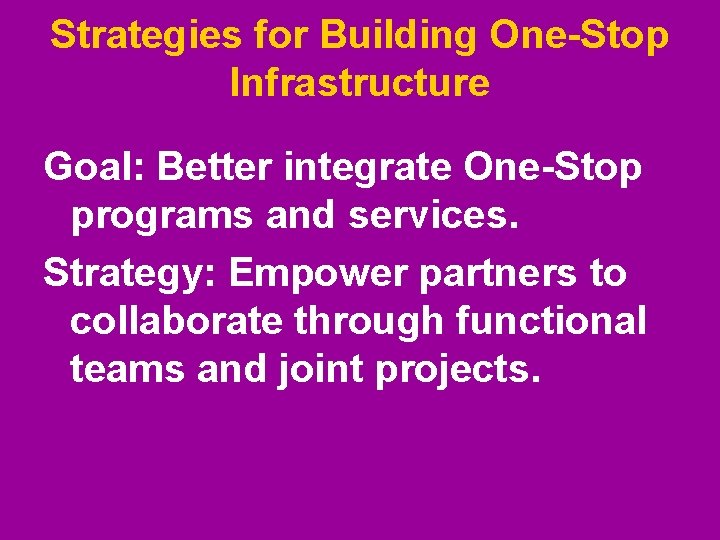 Strategies for Building One-Stop Infrastructure

Goal: Better integrate One-Stop programs and services.

Strategy: Empower partners to collaborate through functional teams and joint projects.